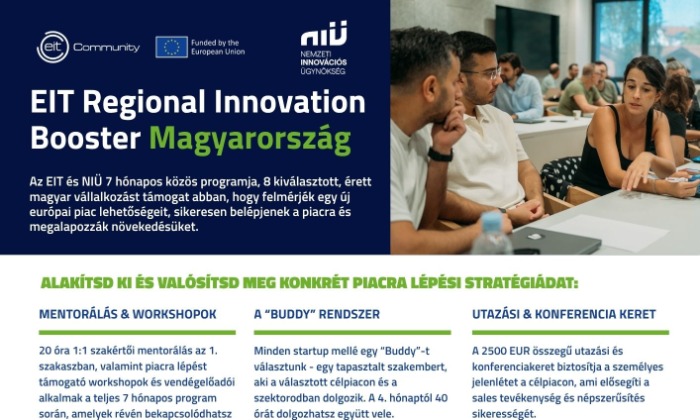 eit Community

Funded by the European Union

NIÜ
NEMZETI INNOVÁCIÓS ÜGYNÖKSÉG

EIT Regional Innovation Booster Magyarország

Az EIT és NIÜ 7 hónapos közös programja, 8 kiválasztott, érett magyar vállalkozást támogat abban, hogy felmérjék egy új európai piac lehetőségeit, sikeresen belépjenek a piacra és megalapozzák növekedésüket.

ALAKÍTSD KI ÉS VALÓSÍTSD MEG KONKRÉT PIACRA LÉPÉSI STRATÉGIÁDAT:

MENTORÁLÁS & WORKSHOPOK

20 óra 1:1 szakértői mentorálás az 1. szakaszban, valamint piacra lépést támogató workshopok és vendégelőadói alkalmak a teljes 7 hónapos program során, amelyek révén bekapcsolódhatsz

A "BUDDY" RENDSZER

Minden startup mellé egy "Buddy"-t választunk - egy tapasztalt szakembert, aki a választott célpiacon és a szektorodban dolgozik. A 4. hónaptól 40 órát dolgozhatsz együtt vele.

UTAZÁSI & KONFERENCIA KERET

A 2500 EUR összegű utazási és konferenciakeret biztosítja a személyes jelenlétet a célpiacon, ami elősegíti a sales tevékenység és népszerűsítés sikerességét.